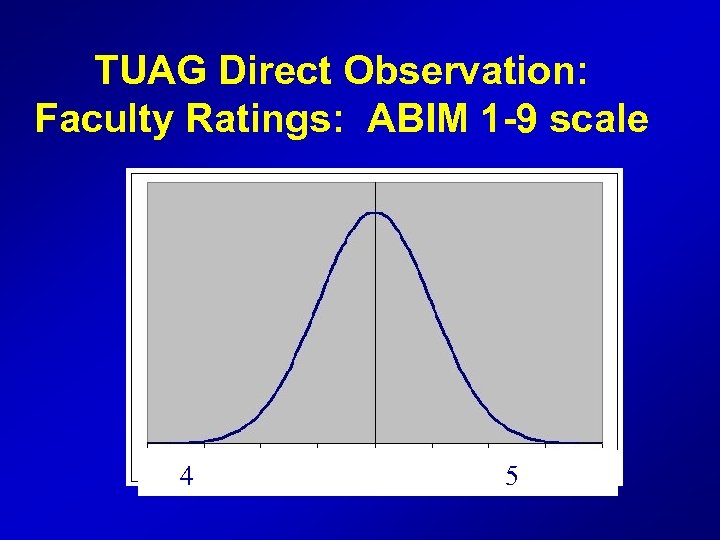 TUAG Direct Observation: Faculty Ratings: ABIM 1-9 scale

4

5